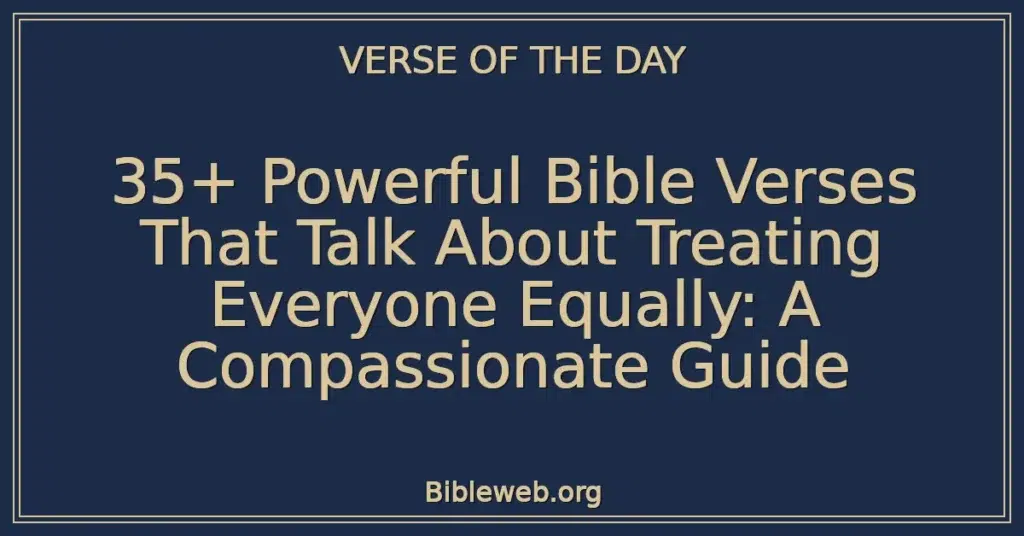 VERSE OF THE DAY

35+ Powerful Bible Verses That Talk About Treating Everyone Equally: A Compassionate Guide

Bibleweb.org